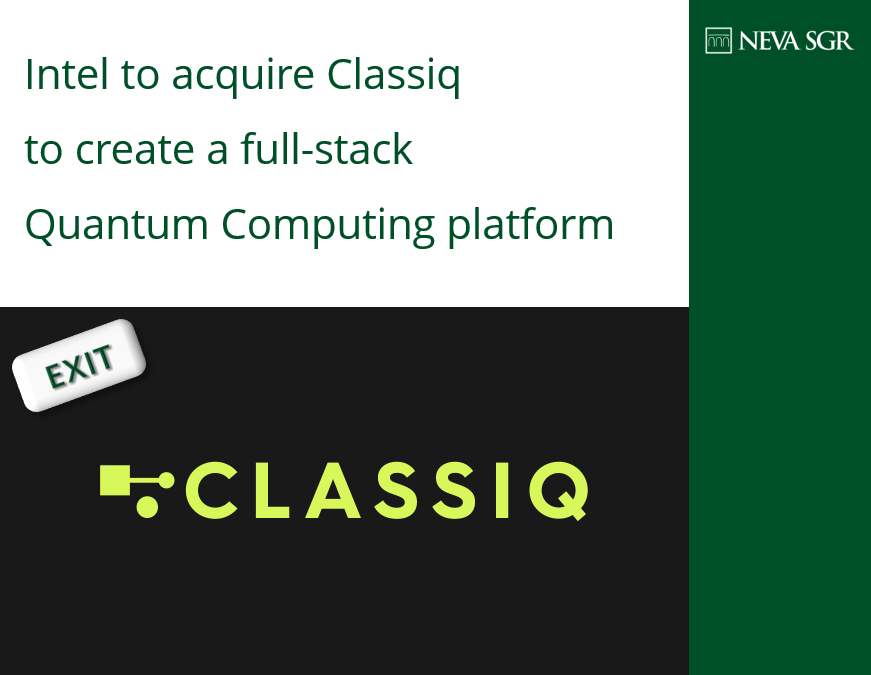 Intel to acquire Classiq

to create a full-stack

Quantum Computing platform

NEVA SGR

EXIT

CLASSIQ